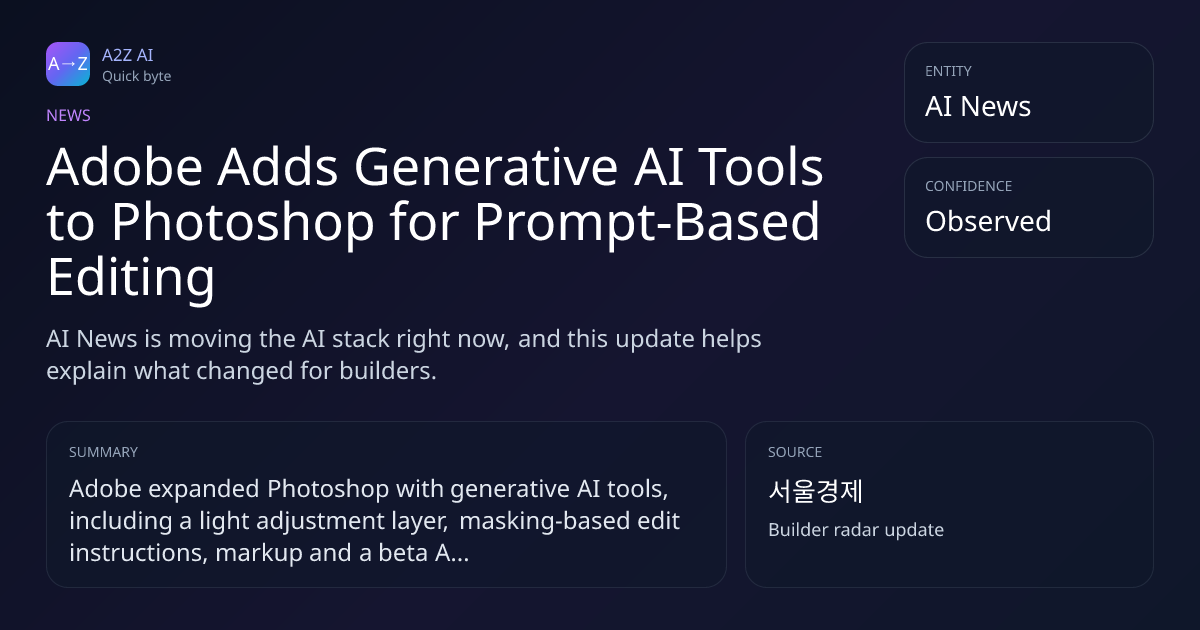 A→Z
A2Z AI
Quick byte

NEWS

Adobe Adds Generative AI Tools to Photoshop for Prompt-Based Editing

AI News is moving the AI stack right now, and this update helps explain what changed for builders.

ENTITY
AI News

CONFIDENCE
Observed

SUMMARY
Adobe expanded Photoshop with generative AI tools, including a light adjustment layer, masking-based edit instructions, markup and a beta A...

SOURCE
서울경제
Builder radar update